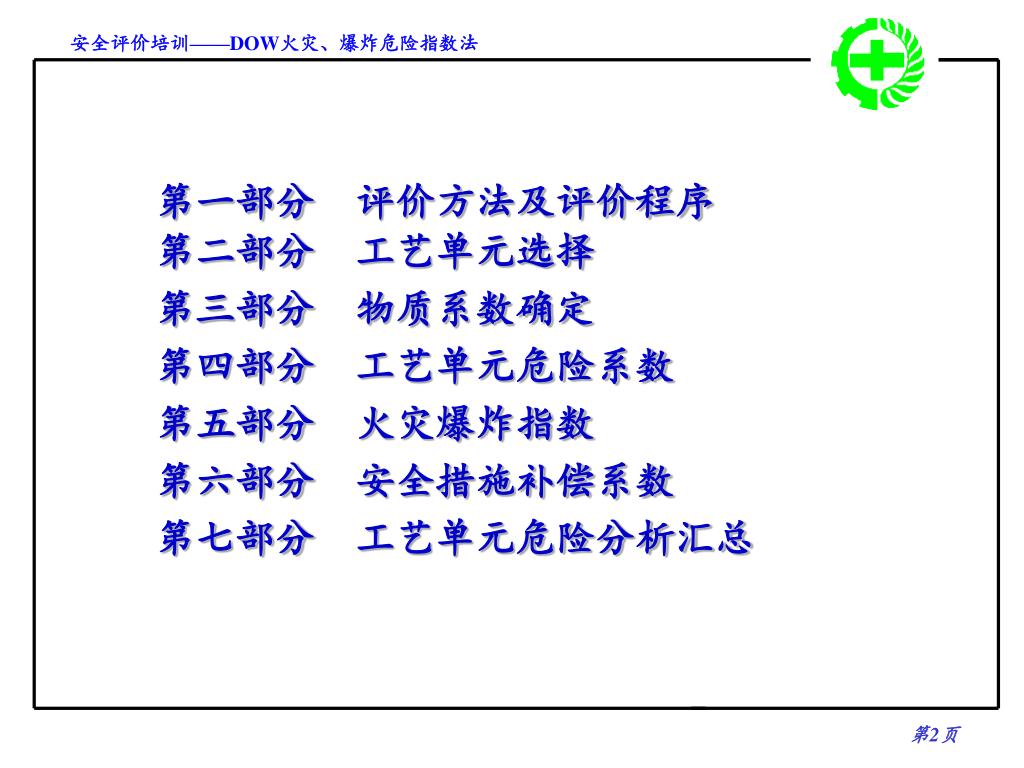 安全评价培训——DOW火灾、爆炸危险指数法

第一部分　评价方法及评价程序
第二部分　工艺单元选择
第三部分　物质系数确定
第四部分　工艺单元危险系数
第五部分　火灾爆炸指数
第六部分　安全措施补偿系数
第七部分　工艺单元危险分析汇总

第2页